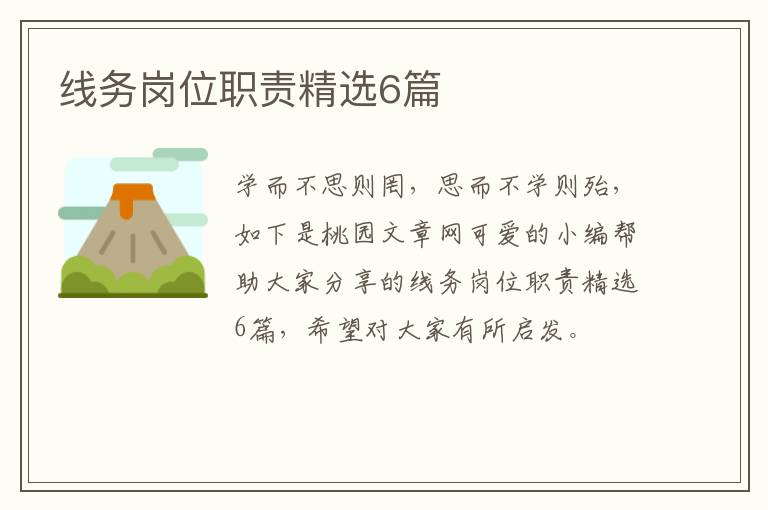 线务岗位职责精选6篇

学而不思则罔，思而不学则殆，如下是桃园文章网可爱的小编帮助大家分享的线务岗位职责精选6篇，希望对大家有所启发。